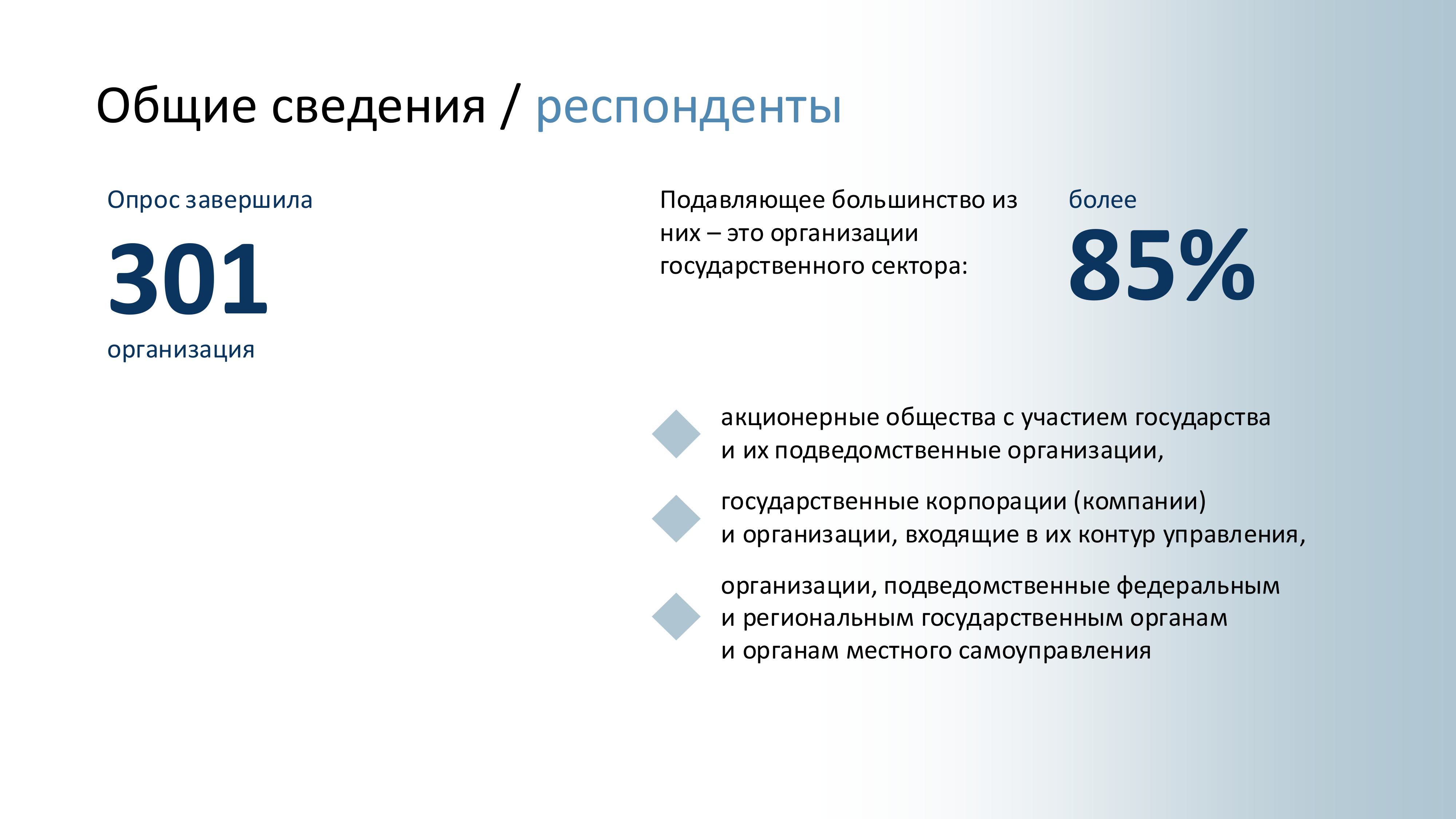 Общие сведения / респонденты

Опрос завершила

301

организация

Подавляющее большинство из них – это организации государственного сектора:

более

85%

акционерные общества с участием государства и их подведомственные организации,

государственные корпорации (компании) и организации, входящие в их контур управления,

организации, подведомственные федеральным и региональным государственным органам и органам местного самоуправления